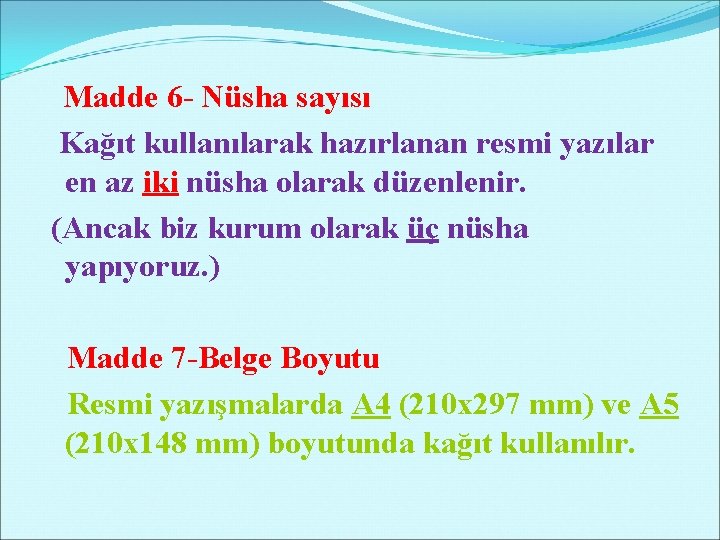 Madde 6- Nüsha sayısı

Kağıt kullanılarak hazırlanan resmi yazılar en az iki nüsha olarak düzenlenir.

(Ancak biz kurum olarak üç nüsha yapıyoruz.)

Madde 7-Belge Boyutu

Resmi yazışmalarda A4 (210x297 mm) ve A5 (210x148 mm) boyutunda kağıt kullanılır.